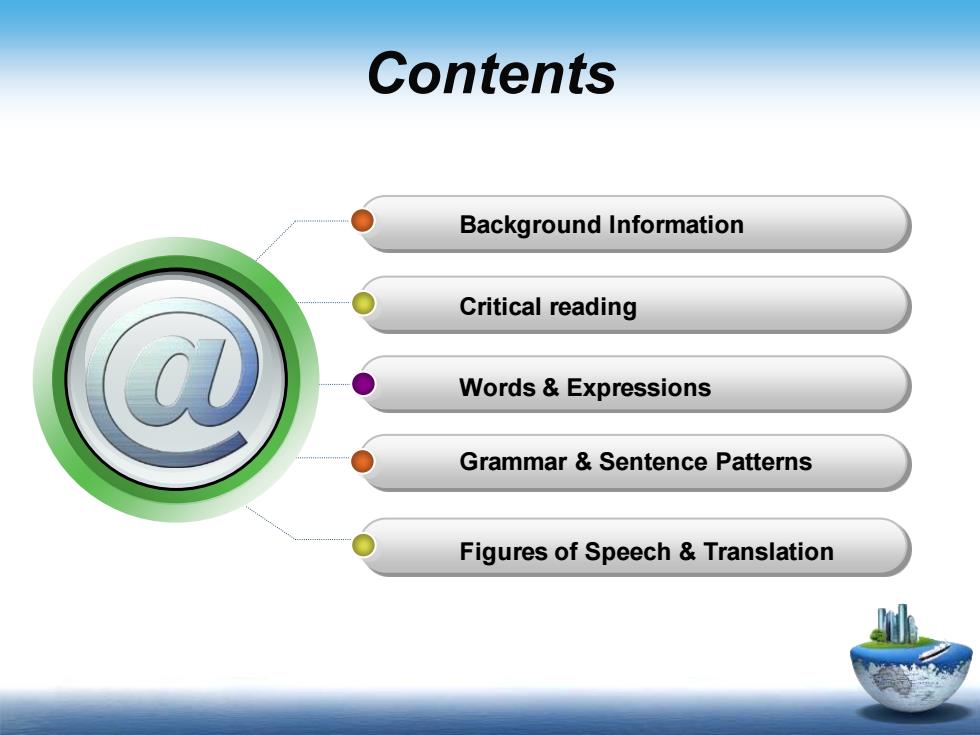 Contents

@

Background Information

Critical reading

Words & Expressions

Grammar & Sentence Patterns

Figures of Speech & Translation